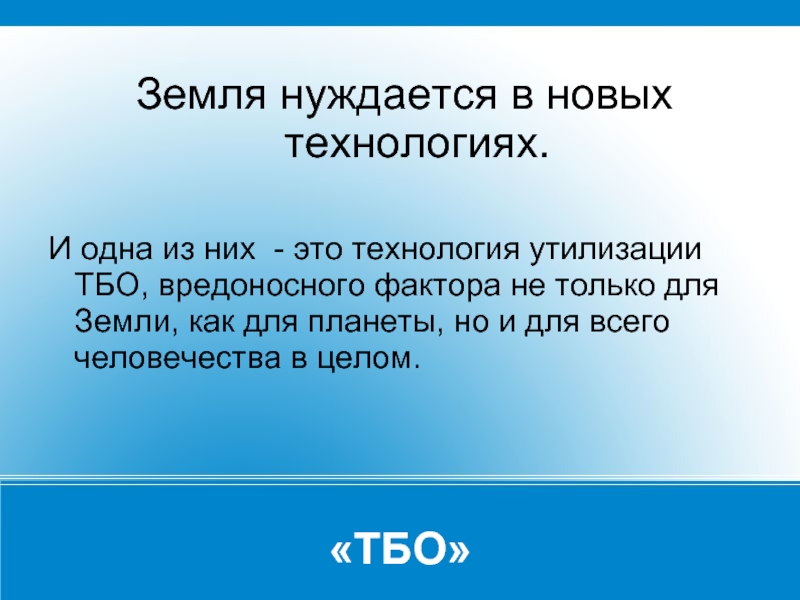 Земля нуждается в новых технологиях.

И одна из них - это технология утилизации ТБО, вредоносного фактора не только для Земли, как для планеты, но и для всего человечества в целом.

«ТБО»